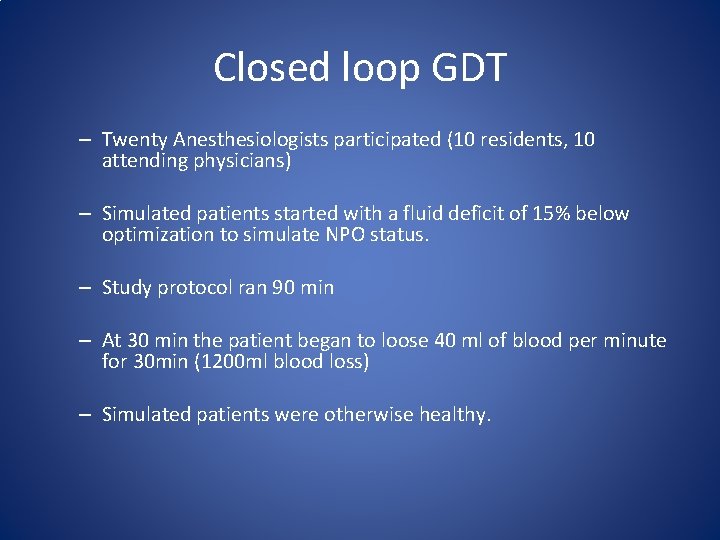 Closed loop GDT

– Twenty Anesthesiologists participated (10 residents, 10 attending physicians)

– Simulated patients started with a fluid deficit of 15% below optimization to simulate NPO status.

– Study protocol ran 90 min

– At 30 min the patient began to loose 40 ml of blood per minute for 30min (1200ml blood loss)

– Simulated patients were otherwise healthy.